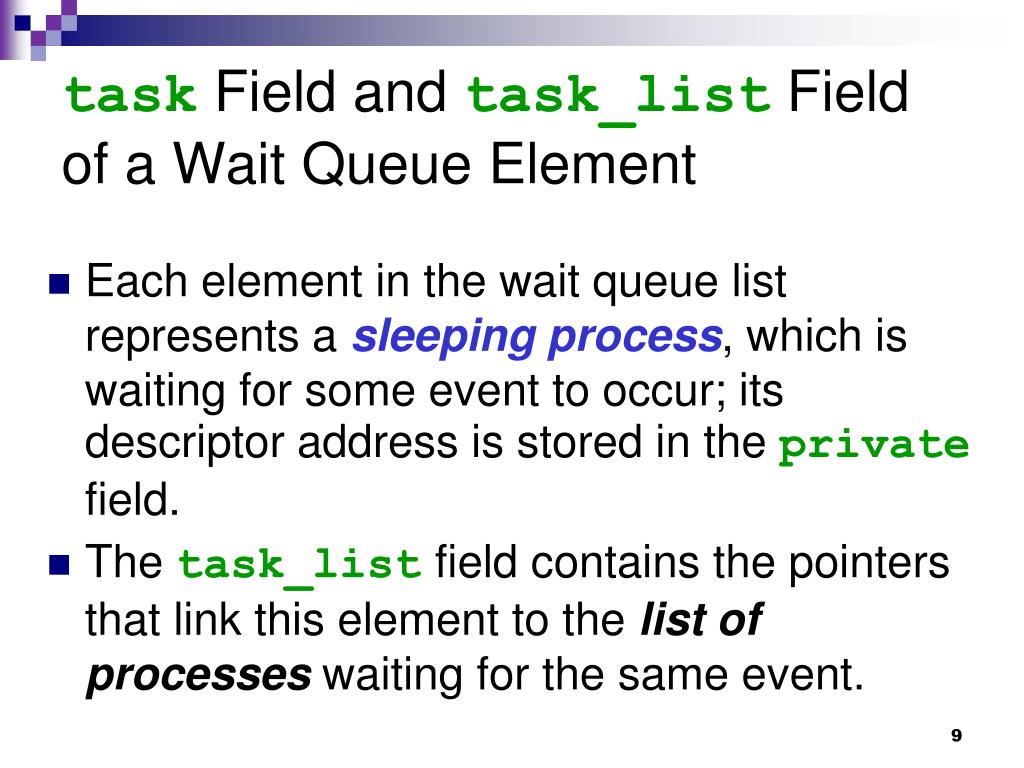 task Field and task_list Field of a Wait Queue Element

Each element in the wait queue list represents a sleeping process, which is waiting for some event to occur; its descriptor address is stored in the private field.

The task_list field contains the pointers that link this element to the list of processes waiting for the same event.

9